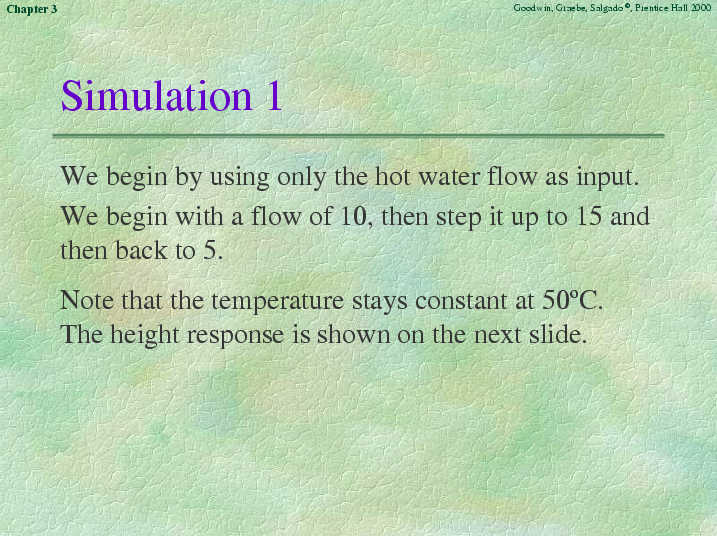 Chapter 3

Goodwin, Graebe, Salgado ©, Prentice Hall 2000

Simulation 1

We begin by using only the hot water flow as input.

We begin with a flow of 10, then step it up to 15 and then back to 5.

Note that the temperature stays constant at 50ºC. The height response is shown on the next slide.